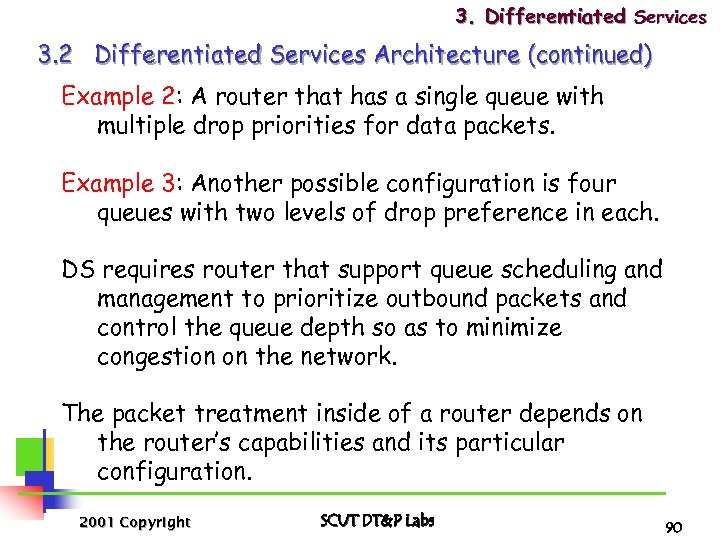 3. Differentiated Services

3.2 Differentiated Services Architecture (continued)

Example 2: A router that has a single queue with multiple drop priorities for data packets.

Example 3: Another possible configuration is four queues with two levels of drop preference in each.

DS requires router that support queue scheduling and management to prioritize outbound packets and control the queue depth so as to minimize congestion on the network.

The packet treatment inside of a router depends on the router's capabilities and its particular configuration.

2001 Copyright

SCUT DT&P Labs

90